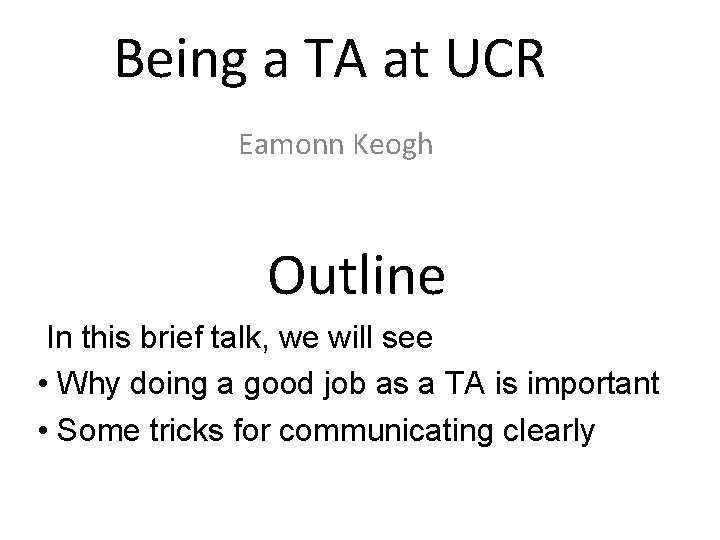 Being a TA at UCR

Eamonn Keogh

Outline

In this brief talk, we will see

• Why doing a good job as a TA is important

• Some tricks for communicating clearly